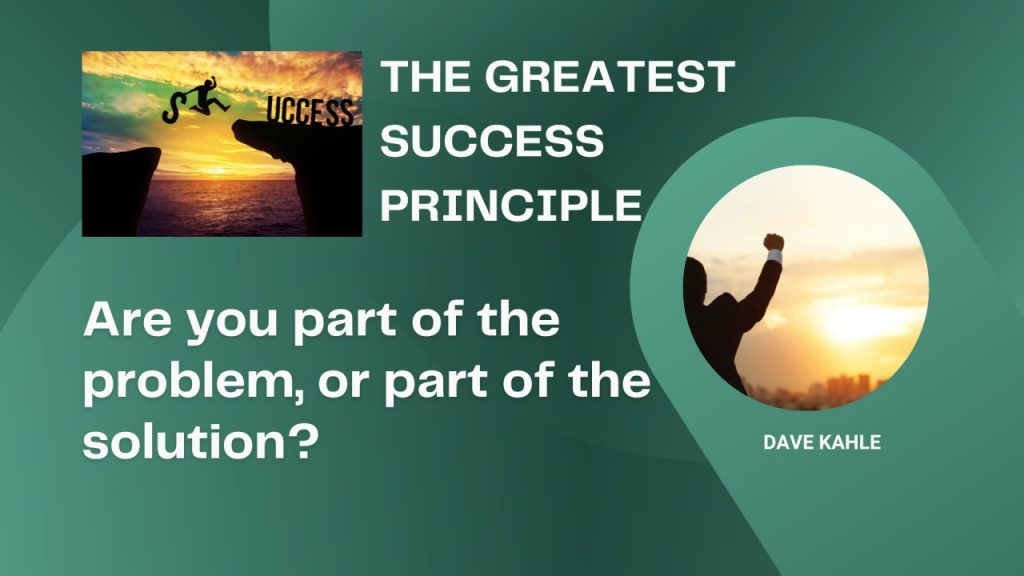 S UCCESS

THE GREATEST SUCCESS PRINCIPLE

Are you part of the problem, or part of the solution?

DAVE KAHLE